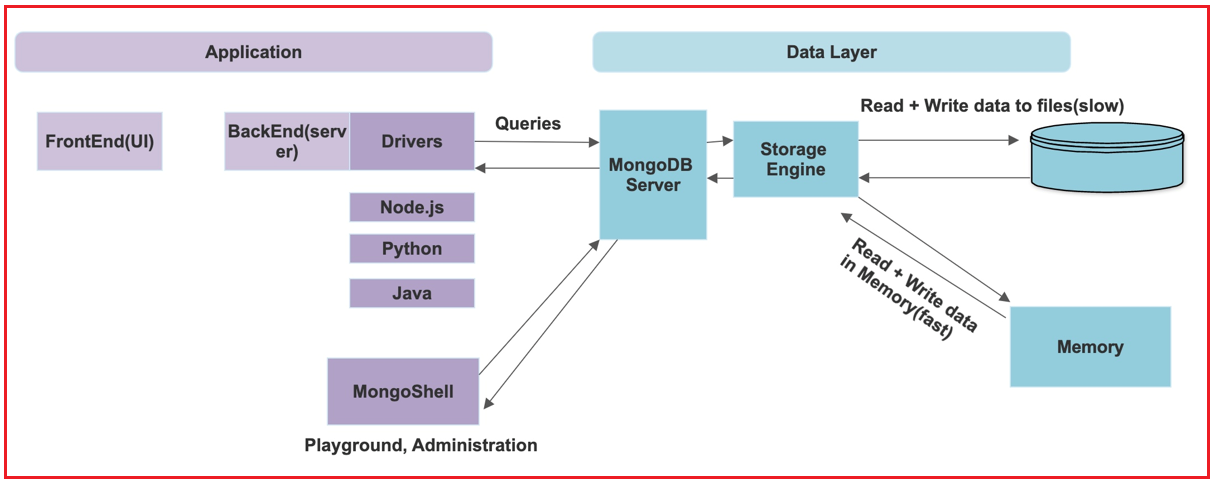 Application

Data Layer

FrontEnd(UI)

BackEnd(server)

Drivers

Queries

MongoDB Server

Storage Engine

Read + Write data to files(slow)

Node.js

Python

Java

Read + Write data in Memory(fast)

Memory

MongoShell

Playground, Administration